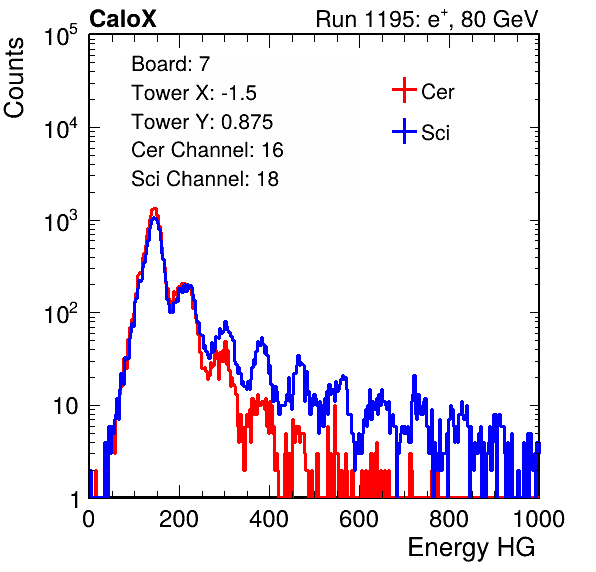 CaloX

Run 1195: $e^{+}$, 80 GeV

Counts

$10^5$

$10^4$

$10^3$

$10^2$

10

1

Board: 7

Tower X: -1.5

Tower Y: 0.875

Cer Channel: 16

Sci Channel: 18

Cer

Sci

0

200

400

600

800

1000

Energy HG